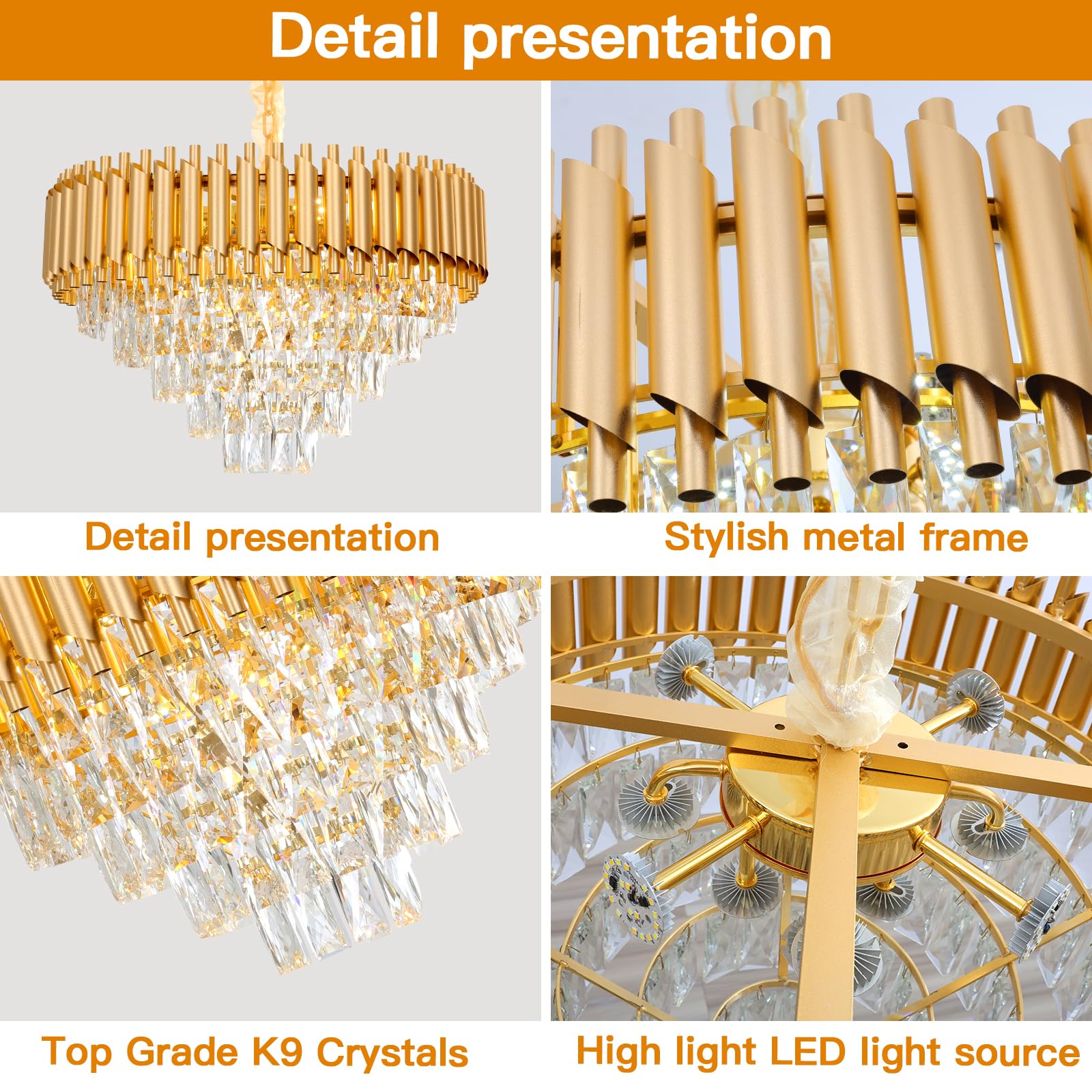 Detail presentation

Detail presentation

Stylish metal frame

Top Grade K9 Crystals

High light LED light source